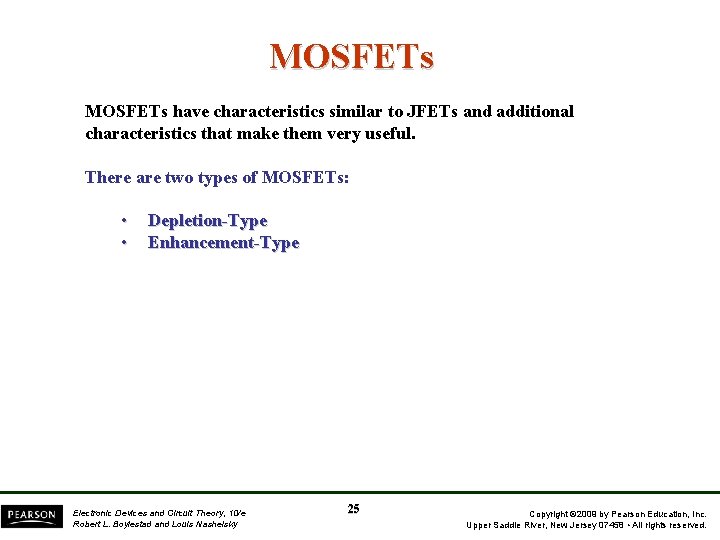 MOSFETs

MOSFETs have characteristics similar to JFETs and additional characteristics that make them very useful.

There are two types of MOSFETs:

• Depletion-Type
• Enhancement-Type

PEARSON

Electronic Devices and Circuit Theory, 10/e
Robert L. Boylestad and Louis Nashelsky

25

Copyright ©2009 by Pearson Education, Inc.
Upper Saddle River, New Jersey 07458 • All rights reserved.